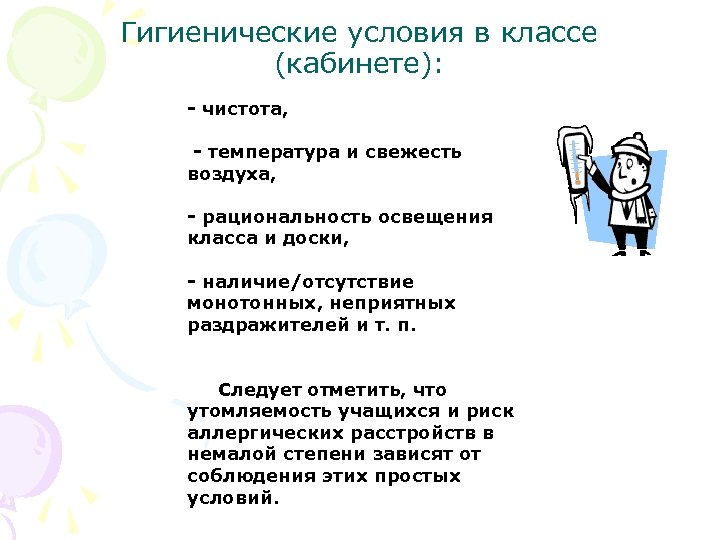 Гигиенические условия в классе (кабинете):

- чистота,

- температура и свежесть воздуха,

- рациональность освещения класса и доски,

- наличие/отсутствие монотонных, неприятных раздражителей и т. п.

Следует отметить, что утомляемость учащихся и риск аллергических расстройств в немалой степени зависят от соблюдения этих простых условий.